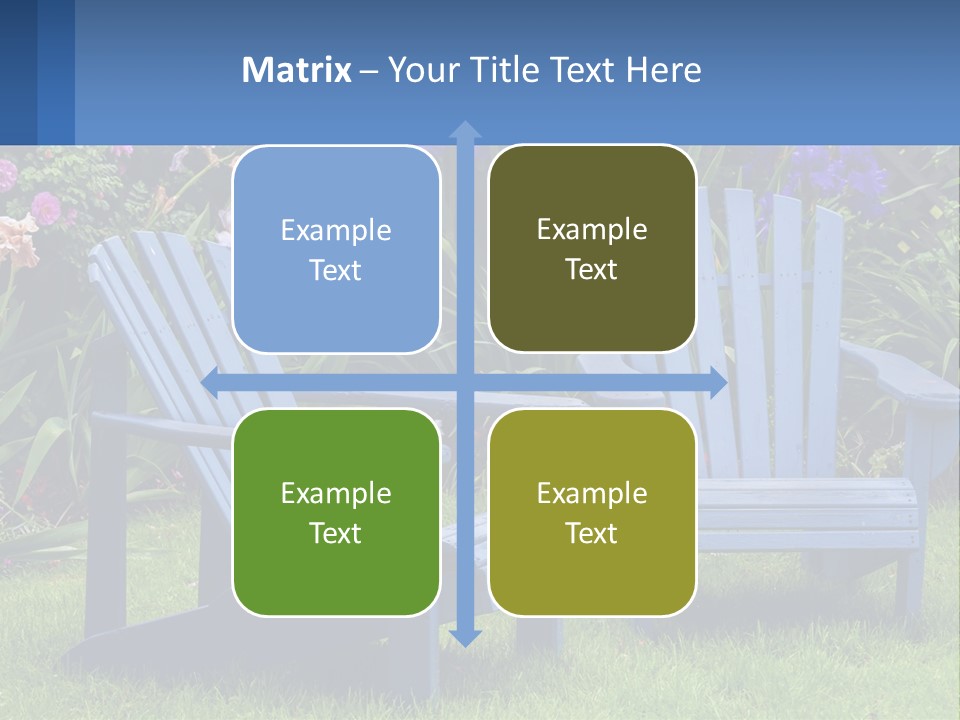 Matrix – Your Title Text Here

Example Text

Example Text

Example Text

Example Text